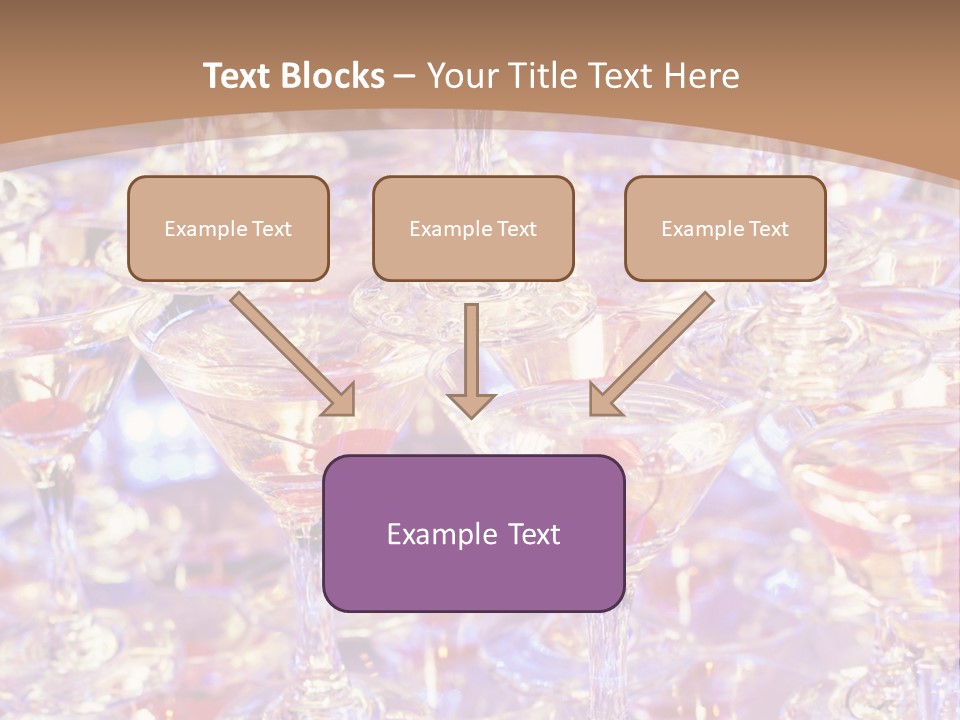 Text Blocks – Your Title Text Here

Example Text

Example Text

Example Text

Example Text